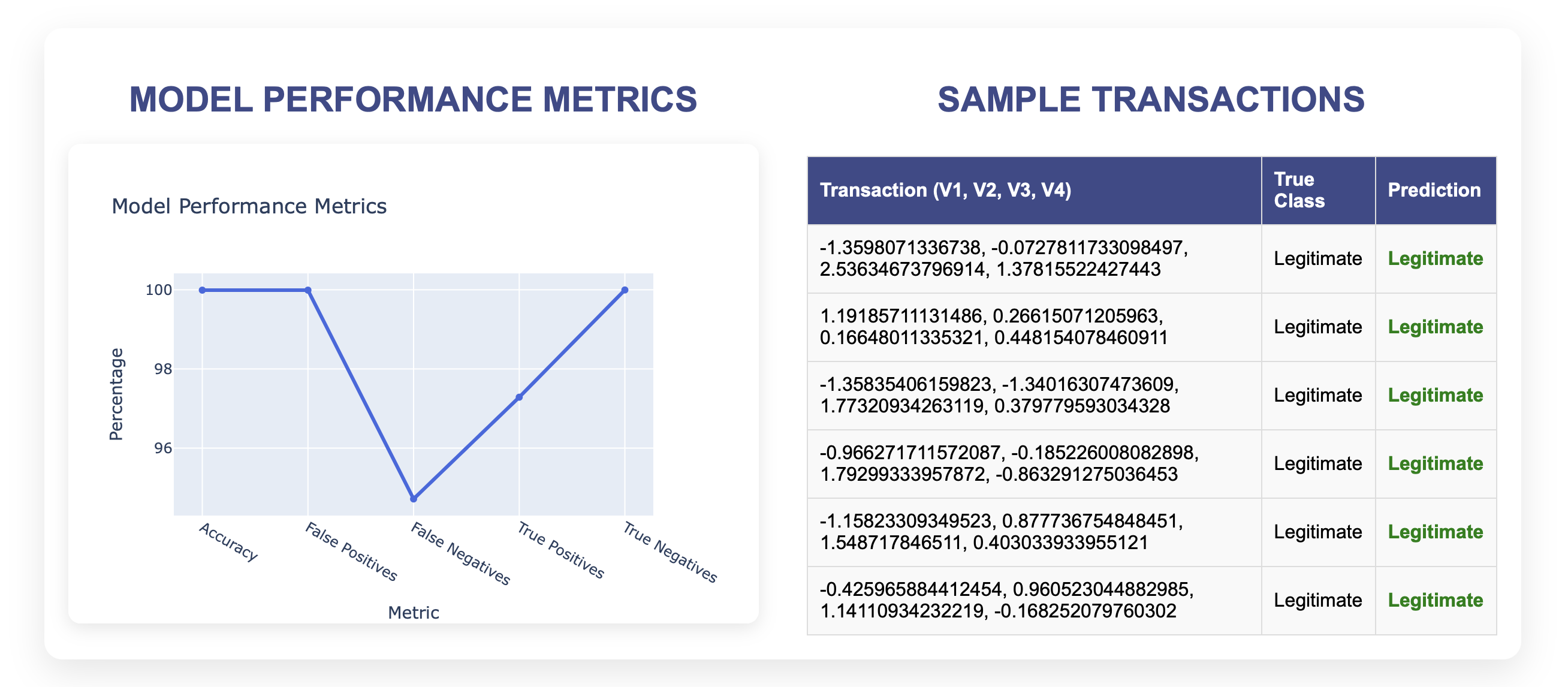 MODEL PERFORMANCE METRICS

Model Performance Metrics

100
98
96

Percentage

Accuracy
False Positives
False Negatives
True Positives
True Negatives

Metric

SAMPLE TRANSACTIONS

| Transaction (V1, V2, V3, V4) | True Class | Prediction |
|---|---|---|
| -1.3598071336738, -0.0727811733098497, 2.53634673796914, 1.37815522427443 | Legitimate | Legitimate |
| 1.19185711131486, 0.26615071205963, 0.16648011335321, 0.448154078460911 | Legitimate | Legitimate |
| -1.35835406159823, -1.34016307473609, 1.77320934263119, 0.379779593034328 | Legitimate | Legitimate |
| -0.966271711572087, -0.185226008082898, 1.79299333957872, -0.863291275036453 | Legitimate | Legitimate |
| -1.15823309349523, 0.877736754848451, 1.548717846511, 0.403033933955121 | Legitimate | Legitimate |
| -0.425965884412454, 0.960523044882985, 1.14110934232219, -0.168252079760302 | Legitimate | Legitimate |